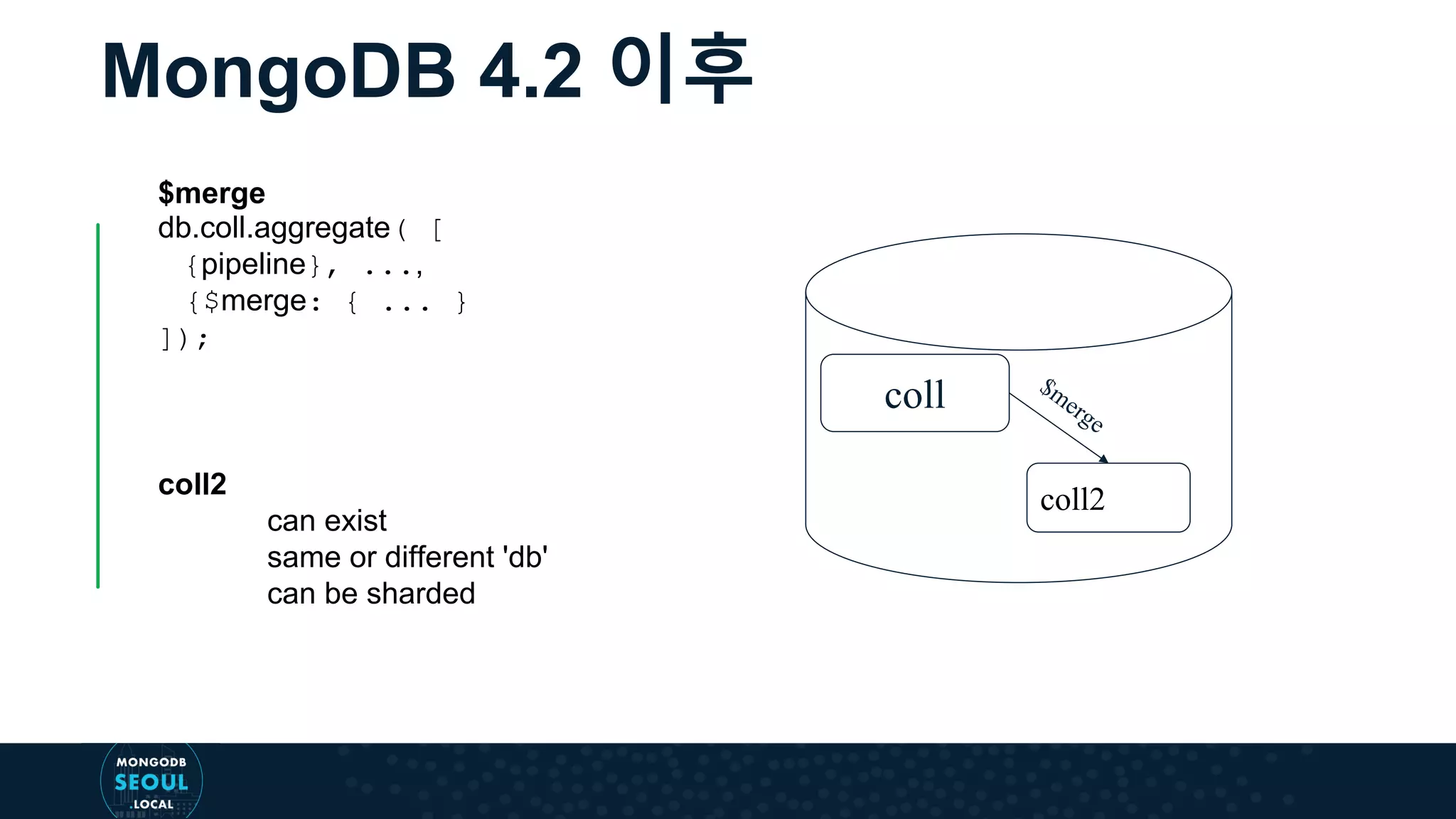 MongoDB 4.2 이후

$merge
db.coll.aggregate( [
{pipeline}, ...,
{$merge: { ... }
]);

coll2
can exist
same or different 'db'
can be sharded

coll
$merge
coll2

MONGODB
SEOUL
.LOCAL